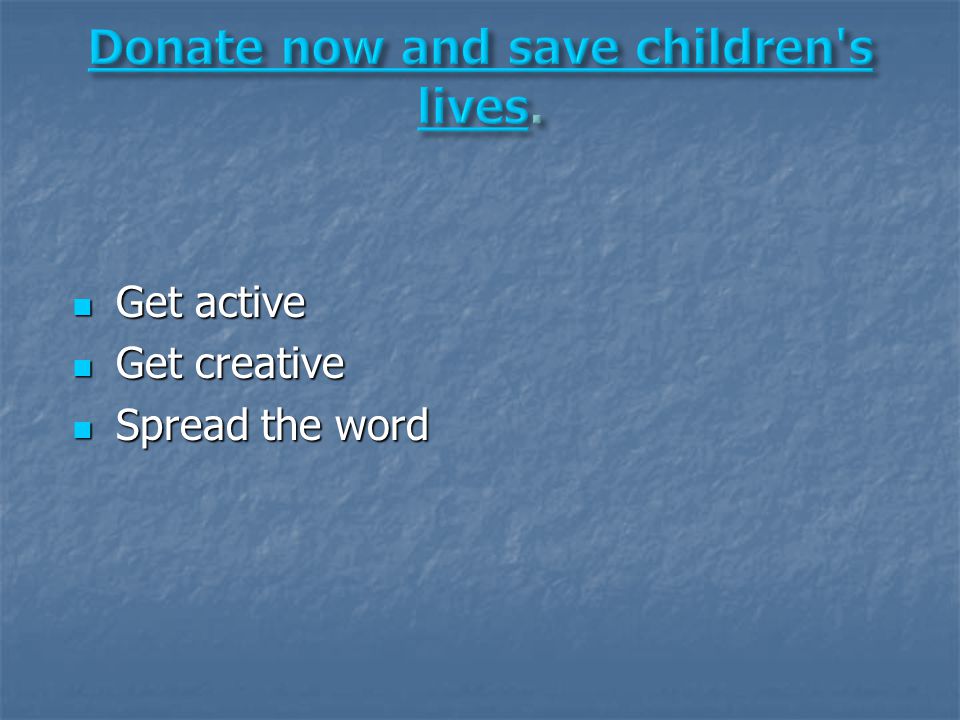 Donate now and save children's lives.

- Get active
- Get creative
- Spread the word